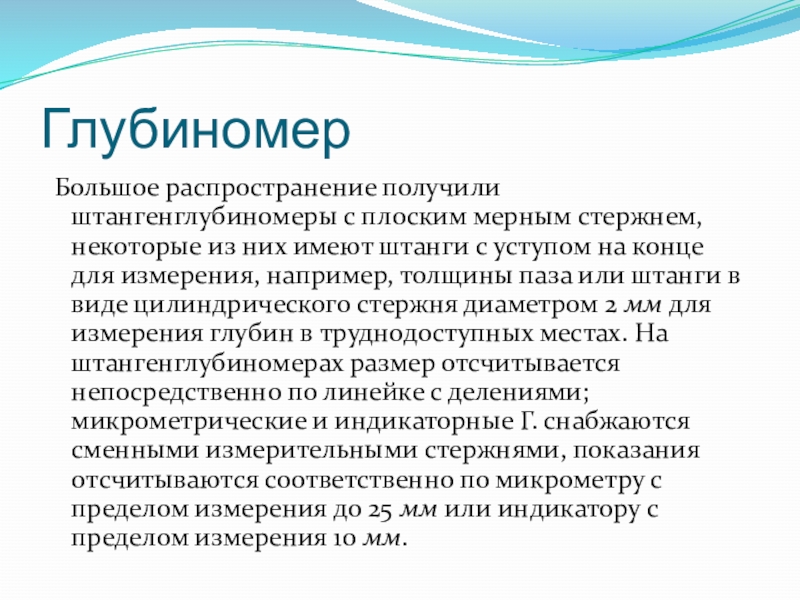 Глубиномер

Большое распространение получили штангенглубиномеры с плоским мерным стержнем, некоторые из них имеют штанги с уступом на конце для измерения, например, толщины паза или штанги в виде цилиндрического стержня диаметром 2 мм для измерения глубин в труднодоступных местах. На штангенглубиномерах размер отсчитывается непосредственно по линейке с делениями; микрометрические и индикаторные Г. снабжаются сменными измерительными стержнями, показания отсчитываются соответственно по микрометру с пределом измерения до 25 мм или индикатору с пределом измерения 10 мм.